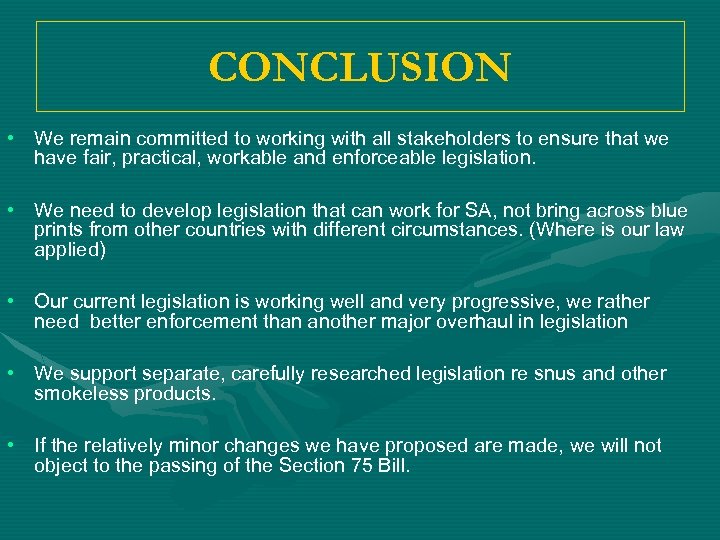 CONCLUSION

• We remain committed to working with all stakeholders to ensure that we have fair, practical, workable and enforceable legislation.

• We need to develop legislation that can work for SA, not bring across blue prints from other countries with different circumstances. (Where is our law applied)

• Our current legislation is working well and very progressive, we rather need better enforcement than another major overhaul in legislation

• We support separate, carefully researched legislation re snus and other smokeless products.

• If the relatively minor changes we have proposed are made, we will not object to the passing of the Section 75 Bill.